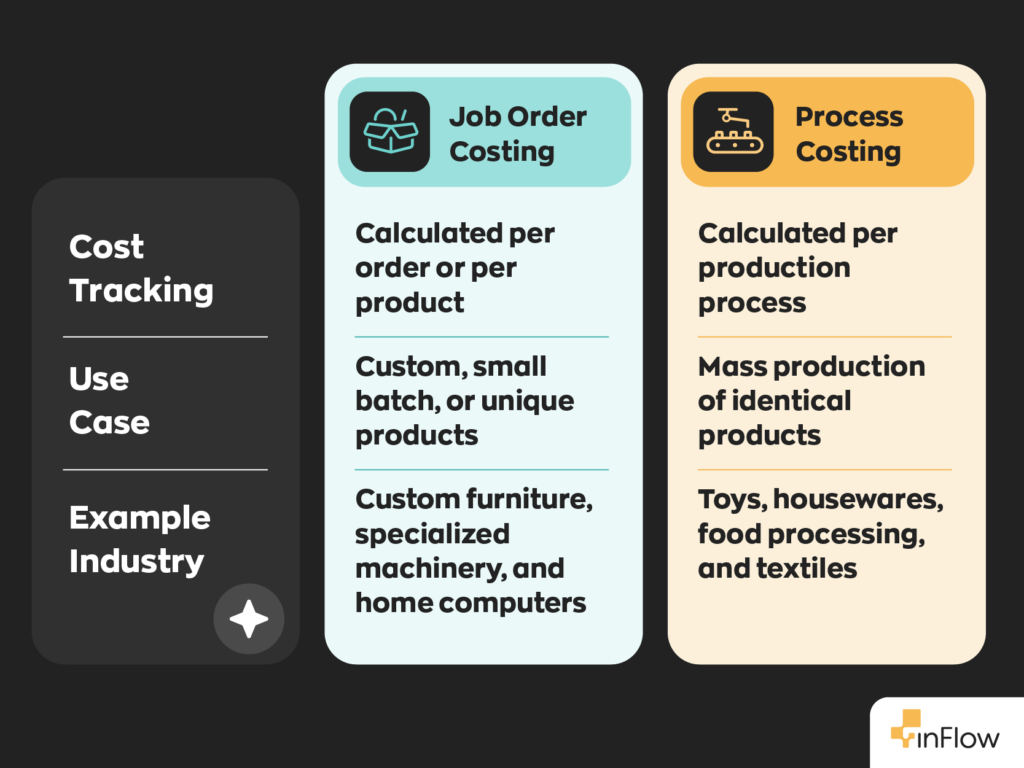 | | Job Order Costing | Process Costing |
|---|---|---|
| Cost Tracking | Calculated per order or per product | Calculated per production process |
| Use Case | Custom, small batch, or unique products | Mass production of identical products |
| Example Industry | Custom furniture, specialized machinery, and home computers | Toys, housewares, food processing, and textiles |

inFlow